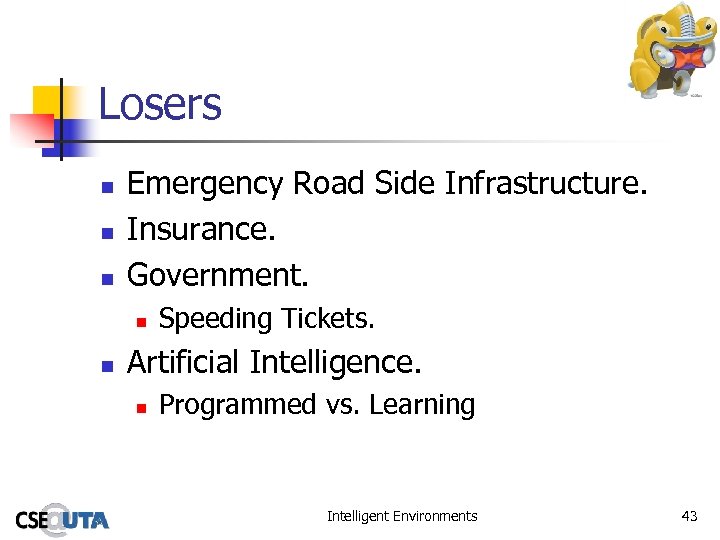 Losers

- Emergency Road Side Infrastructure.
- Insurance.
- Government.
  - Speeding Tickets.
- Artificial Intelligence.
  - Programmed vs. Learning

CSE@UTA

Intelligent Environments

43